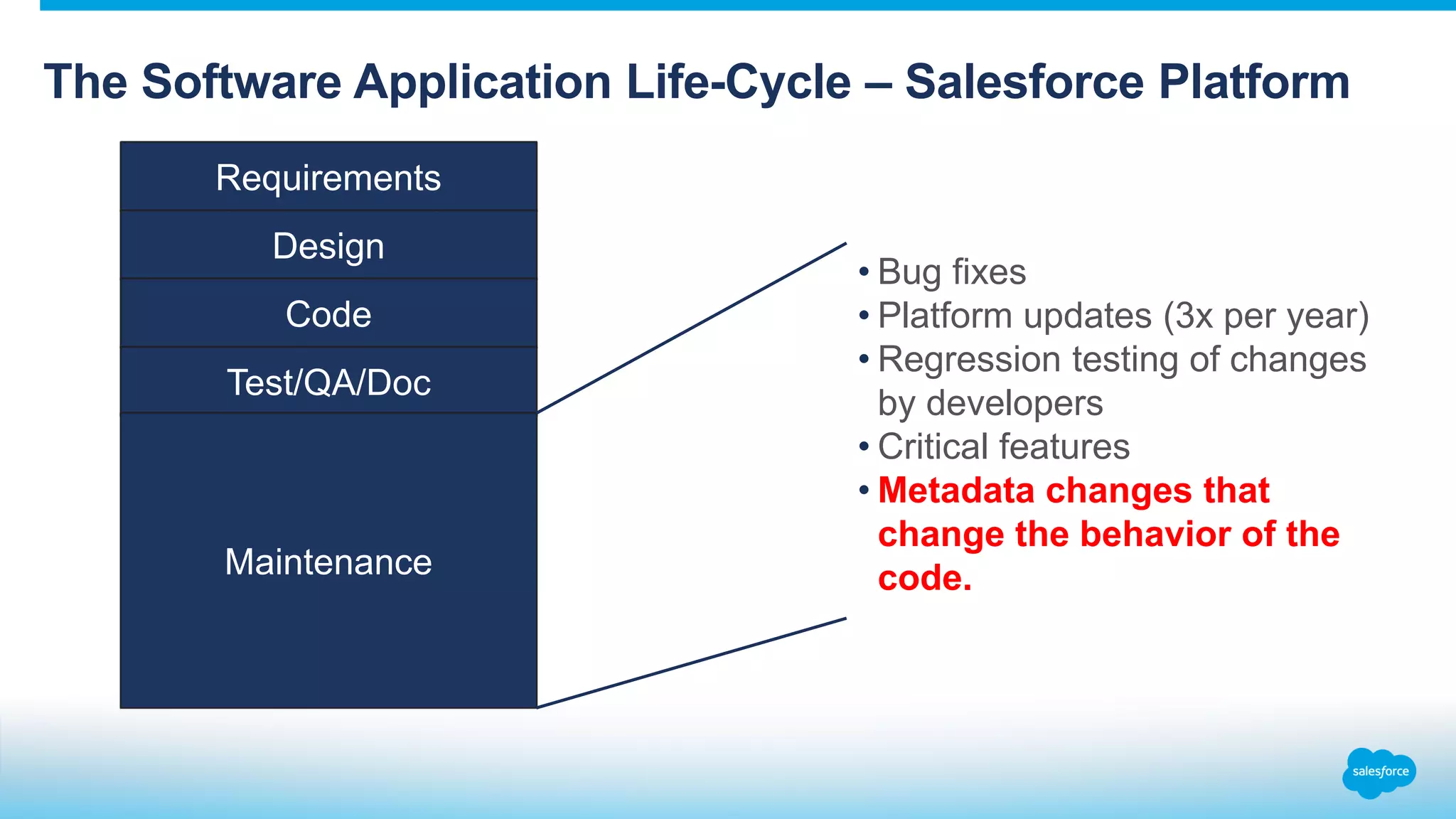 The Software Application Life-Cycle – Salesforce Platform

Requirements

Design

Code

Test/QA/Doc

Maintenance

• Bug fixes
• Platform updates (3x per year)
• Regression testing of changes by developers
• Critical features
• Metadata changes that change the behavior of the code.

salesforce